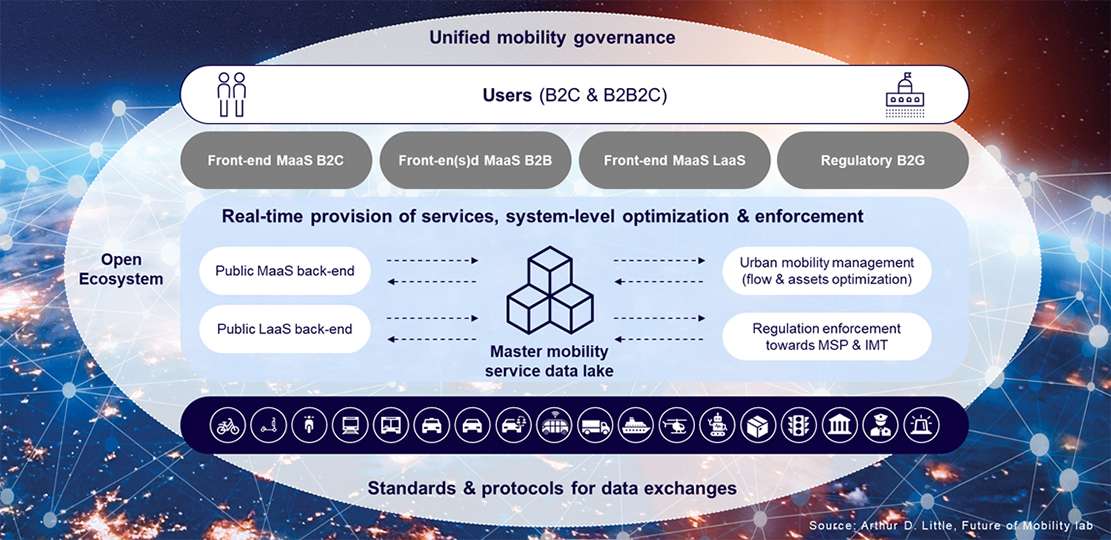 Unified mobility governance

Users (B2C & B2B2C)

Front-end MaaS B2C

Front-en(s)d MaaS B2B

Front-end MaaS LaaS

Regulatory B2G

Real-time provision of services, system-level optimization & enforcement

Open Ecosystem

Public MaaS back-end

Public LaaS back-end

Master mobility service data lake

Urban mobility management (flow & assets optimization)

Regulation enforcement towards MSP & IMT

Standards & protocols for data exchanges

Source: Arthur D. Little, Future of Mobility lab